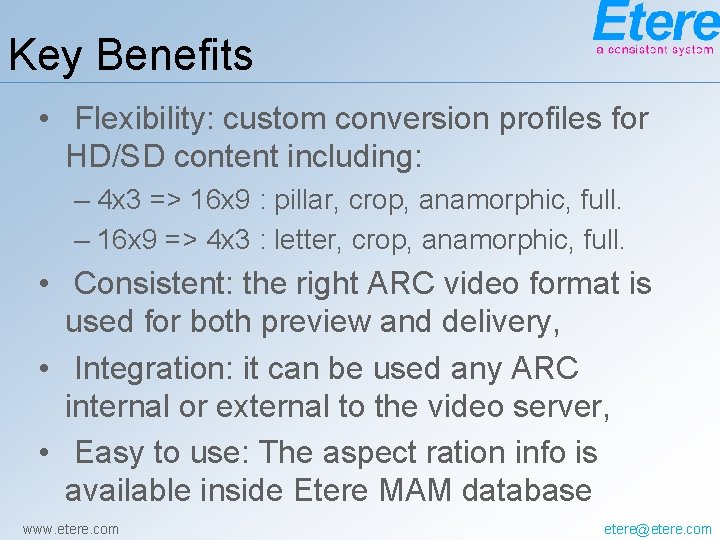 Etere
a consistent system

Key Benefits

• Flexibility: custom conversion profiles for HD/SD content including:

– 4x3 => 16x9 : pillar, crop, anamorphic, full.

– 16x9 => 4x3 : letter, crop, anamorphic, full.

• Consistent: the right ARC video format is used for both preview and delivery,

• Integration: it can be used any ARC internal or external to the video server,

• Easy to use: The aspect ration info is available inside Etere MAM database

www.etere.com

etere@etere.com